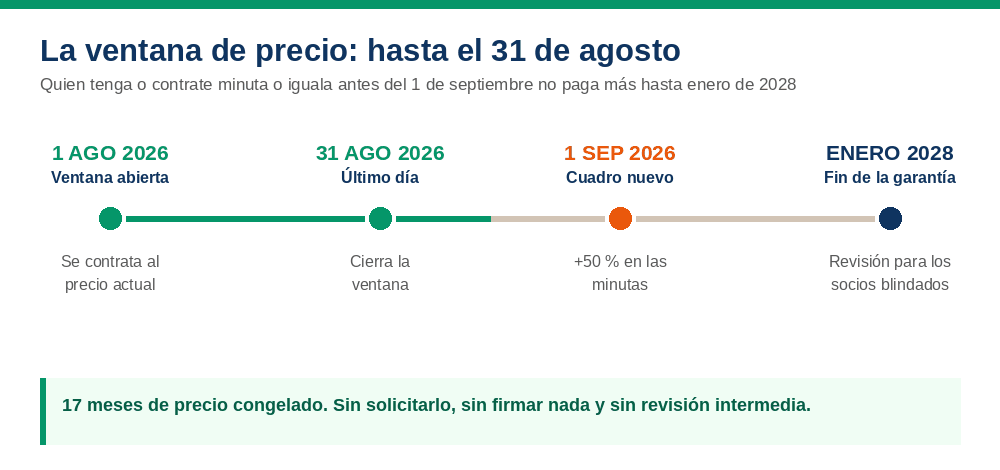 La ventana de precio: hasta el 31 de agosto

Quien tenga o contrate minuta o iguala antes del 1 de septiembre no paga más hasta enero de 2028

1 AGO 2026
Ventana abierta
Se contrata al precio actual

31 AGO 2026
Último día
Cierra la ventana

1 SEP 2026
Cuadro nuevo
+50 % en las minutas

ENERO 2028
Fin de la garantía
Revisión para los socios blindados

17 meses de precio congelado. Sin solicitarlo, sin firmar nada y sin revisión intermedia.